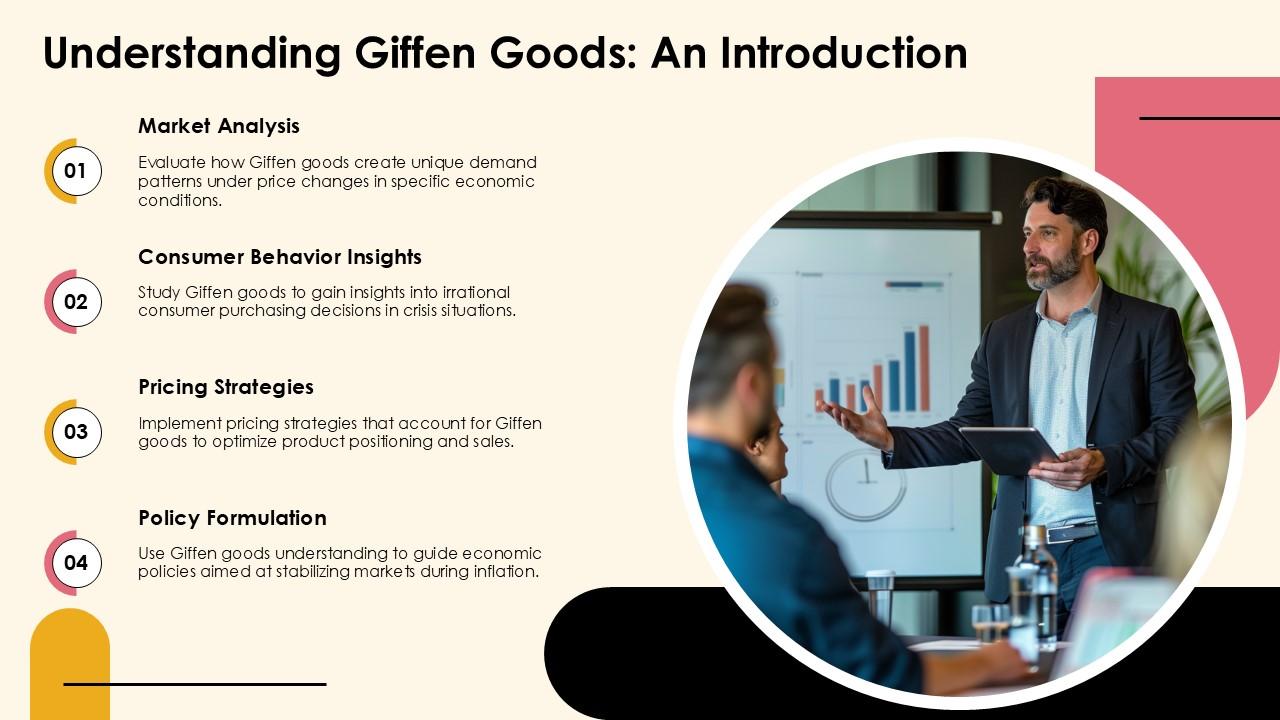 Understanding Giffen Goods: An Introduction

01

Market Analysis

Evaluate how Giffen goods create unique demand patterns under price changes in specific economic conditions.

02

Consumer Behavior Insights

Study Giffen goods to gain insights into irrational consumer purchasing decisions in crisis situations.

03

Pricing Strategies

Implement pricing strategies that account for Giffen goods to optimize product positioning and sales.

04

Policy Formulation

Use Giffen goods understanding to guide economic policies aimed at stabilizing markets during inflation.